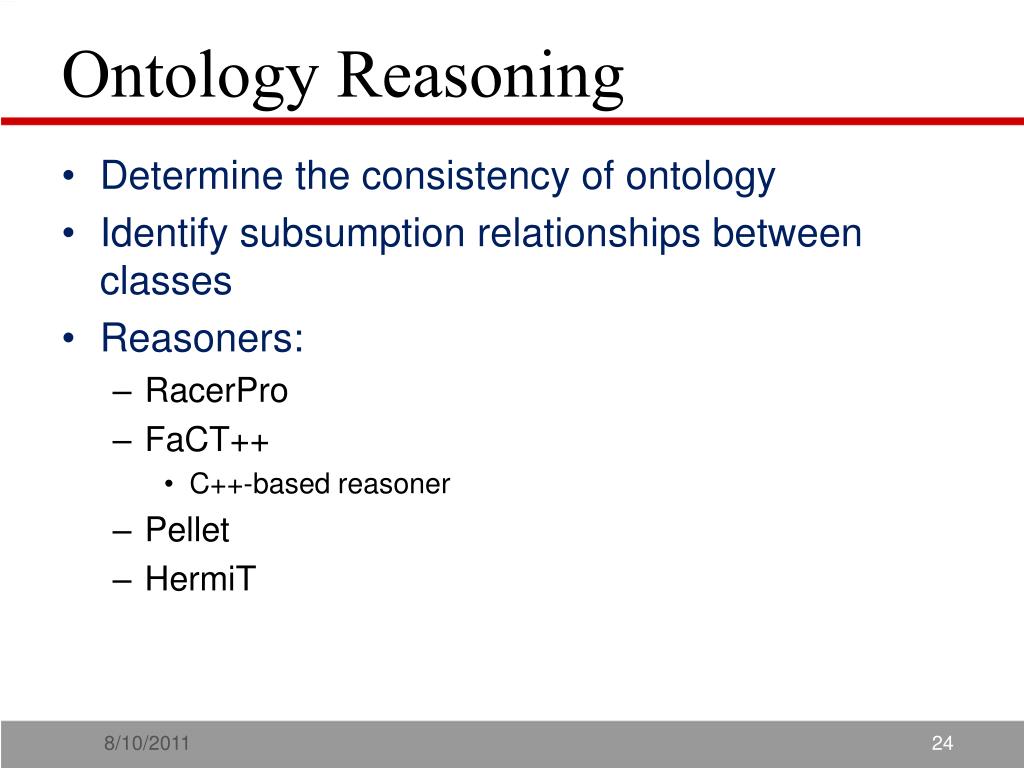 Ontology Reasoning

• Determine the consistency of ontology
• Identify subsumption relationships between classes
• Reasoners:
– RacerPro
– FaCT++
• C++-based reasoner
– Pellet
– HermiT

8/10/2011

24